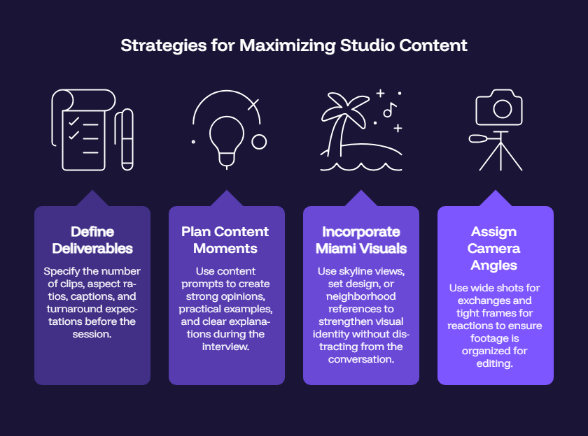 Strategies for Maximizing Studio Content

Define Deliverables

Specify the number of clips, aspect ratios, captions, and turnaround expectations before the session.

Plan Content Moments

Use content prompts to create strong opinions, practical examples, and clear explanations during the interview.

Incorporate Miami Visuals

Use skyline views, set design, or neighborhood references to strengthen visual identity without distracting from the conversation.

Assign Camera Angles

Use wide shots for exchanges and tight frames for reactions to ensure footage is organized for editing.